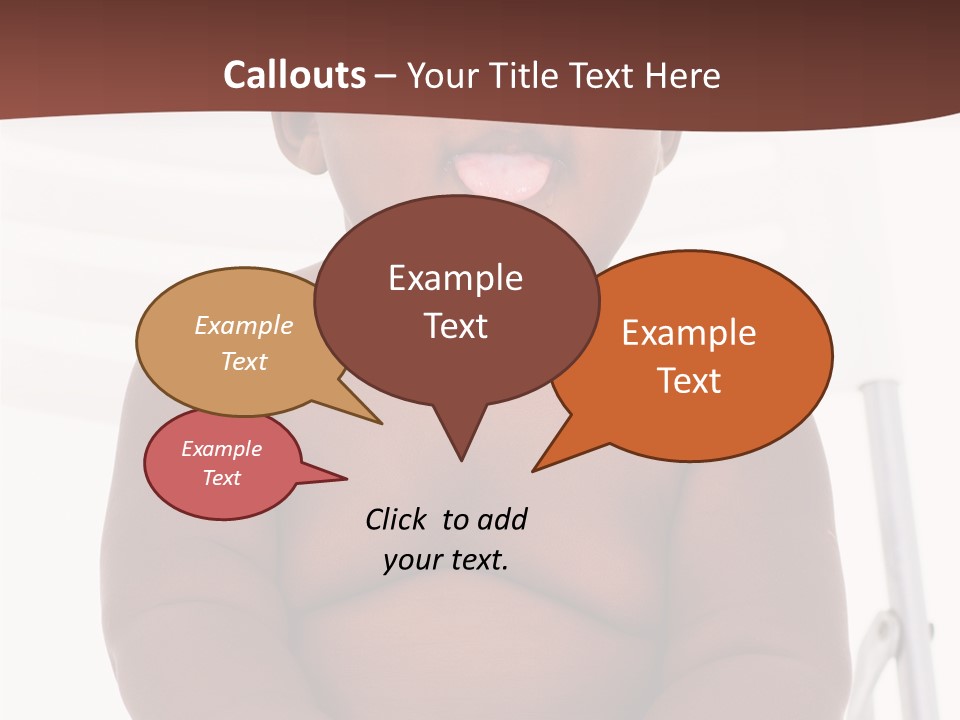 Callouts – Your Title Text Here

Example Text

Example Text

Example Text

Example Text

Click to add your text.